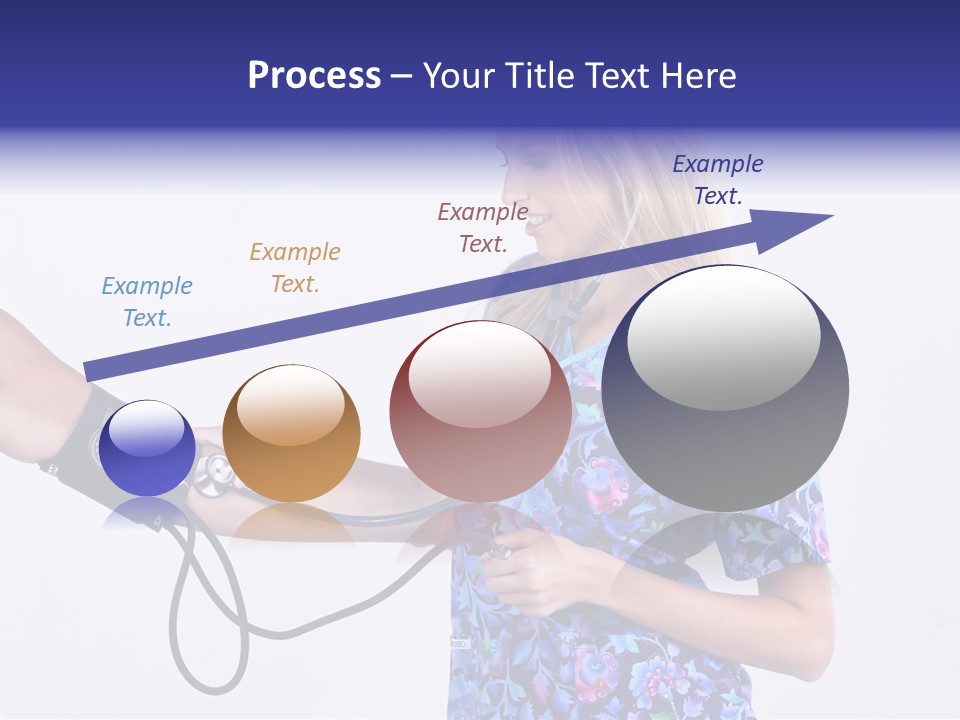 Process – Your Title Text Here

Example Text.

Example Text.

Example Text.

Example Text.